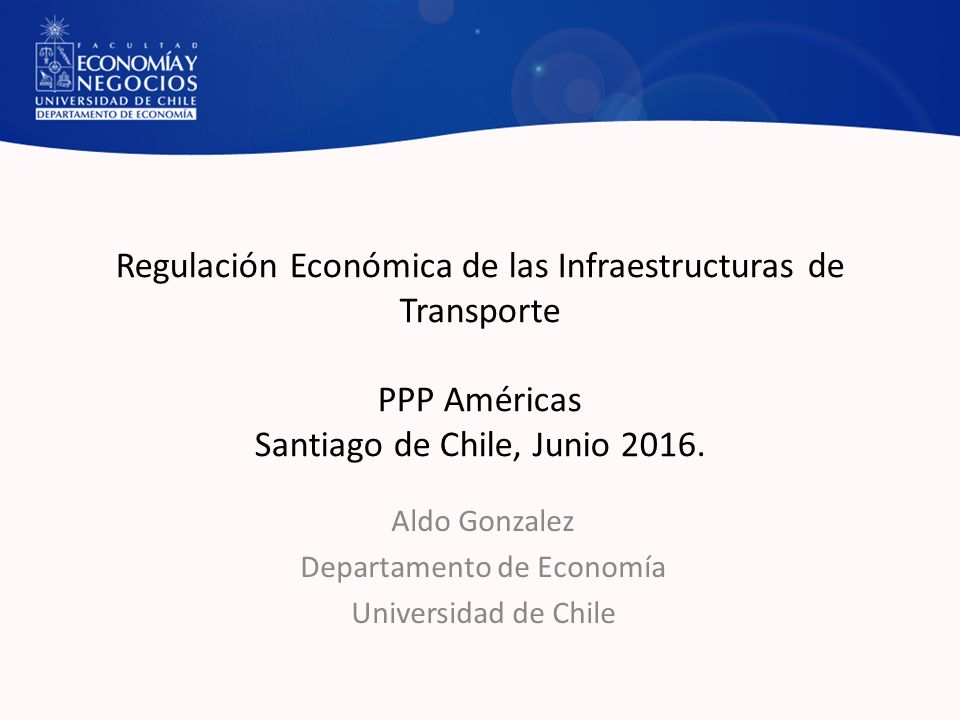 FACULTAD
ECONOMÍA Y
NEGOCIOS
UNIVERSIDAD DE CHILE
DEPARTAMENTO DE ECONOMÍA

Regulación Económica de las Infraestructuras de Transporte

PPP Américas
Santiago de Chile, Junio 2016.

Aldo Gonzalez
Departamento de Economía
Universidad de Chile